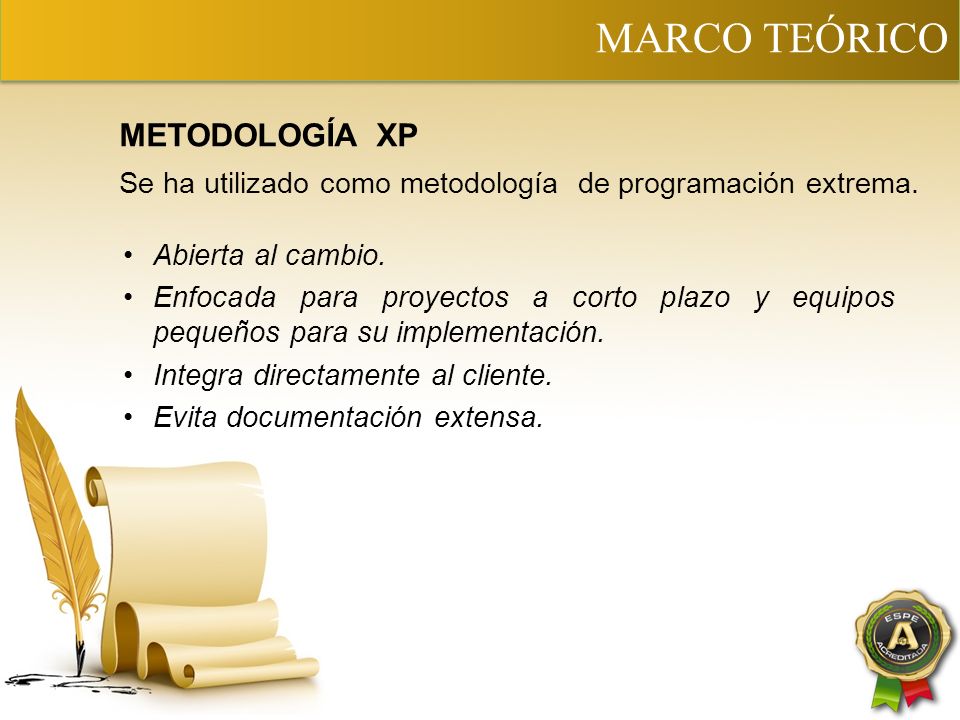 MARCO TEÓRICO

METODOLOGÍA XP

Se ha utilizado como metodología de programación extrema.

• Abierta al cambio.
• Enfocada para proyectos a corto plazo y equipos pequeños para su implementación.
• Integra directamente al cliente.
• Evita documentación extensa.

ESPE
A
ACREDITADA